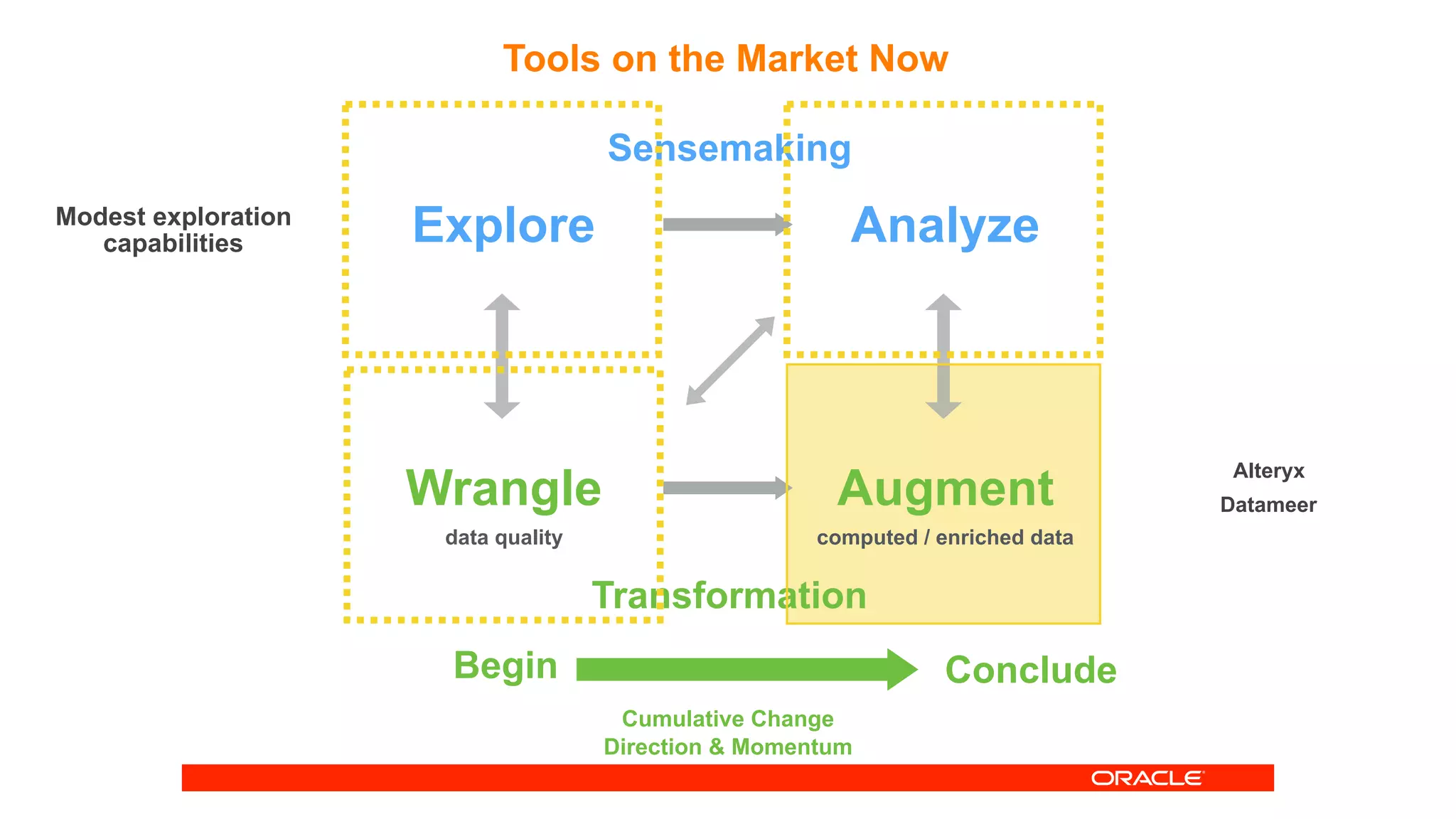 Tools on the Market Now

Sensemaking

Modest exploration capabilities

Explore

Analyze

Wrangle
data quality

Augment
computed / enriched data

Alteryx
Datameer

Transformation

Begin

Conclude

Cumulative Change
Direction & Momentum

ORACLE